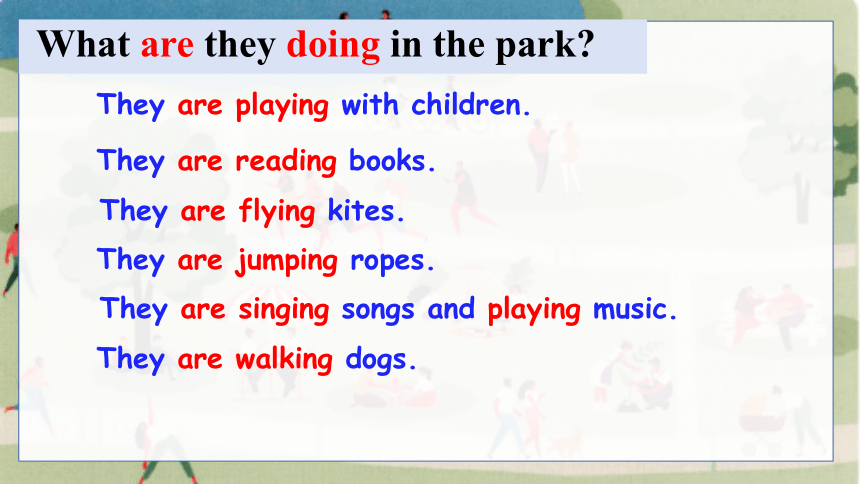 What are they doing in the park?

They are playing with children.

They are reading books.

They are flying kites.

They are jumping ropes.

They are singing songs and playing music.

They are walking dogs.